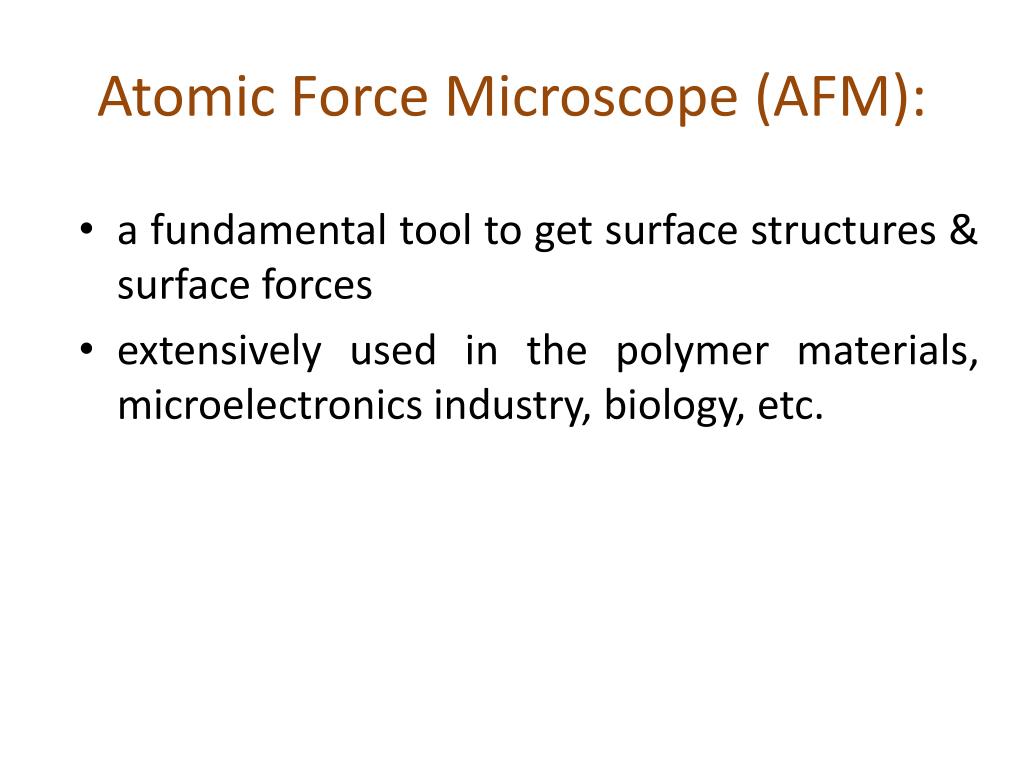 Atomic Force Microscope (AFM):

• a fundamental tool to get surface structures & surface forces
• extensively used in the polymer materials, microelectronics industry, biology, etc.